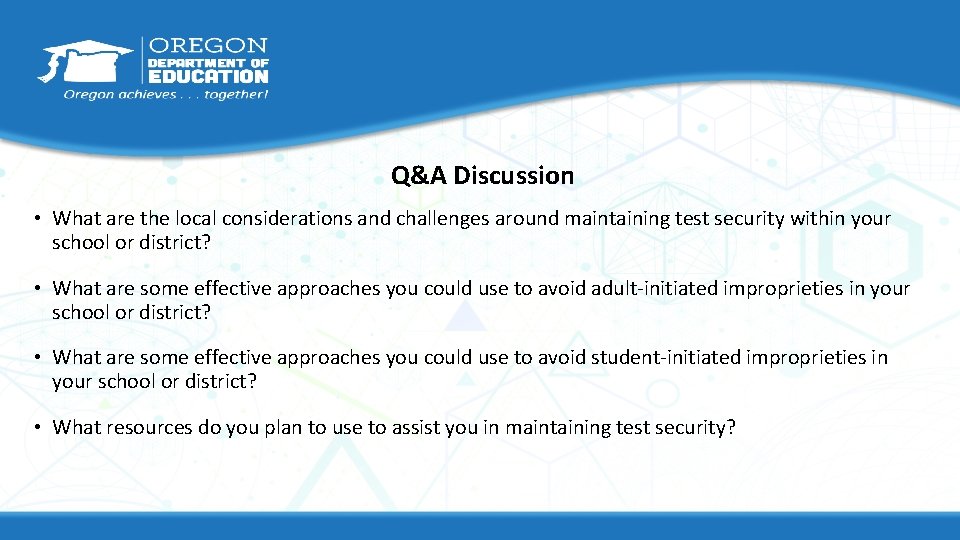 OREGON
DEPARTMENT OF
EDUCATION
Oregon achieves . . . together!

Q&A Discussion

• What are the local considerations and challenges around maintaining test security within your school or district?

• What are some effective approaches you could use to avoid adult-initiated improprieties in your school or district?

• What are some effective approaches you could use to avoid student-initiated improprieties in your school or district?

• What resources do you plan to use to assist you in maintaining test security?